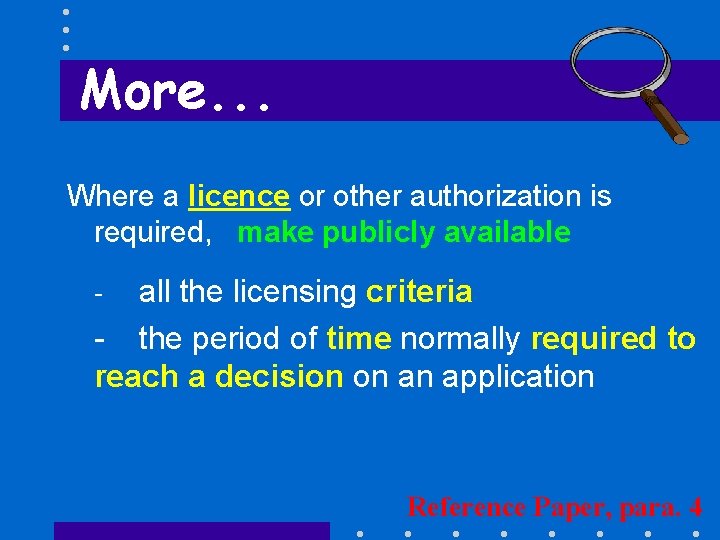 More...

Where a licence or other authorization is required, make publicly available

- all the licensing criteria

- the period of time normally required to reach a decision on an application

Reference Paper, para. 4